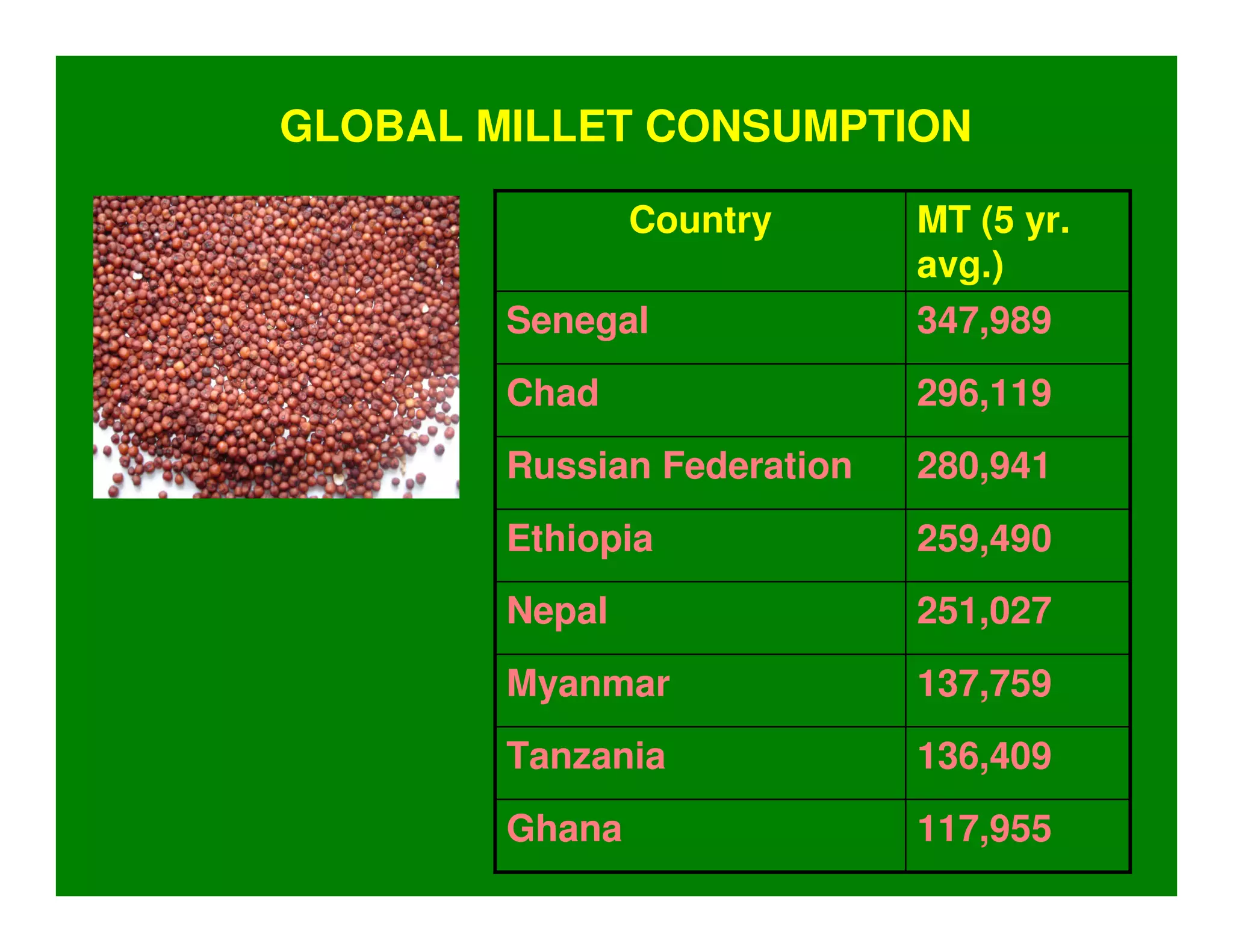 GLOBAL MILLET CONSUMPTION

| Country | MT (5 yr. avg.) |
|---|---|
| Senegal | 347,989 |
| Chad | 296,119 |
| Russian Federation | 280,941 |
| Ethiopia | 259,490 |
| Nepal | 251,027 |
| Myanmar | 137,759 |
| Tanzania | 136,409 |
| Ghana | 117,955 |